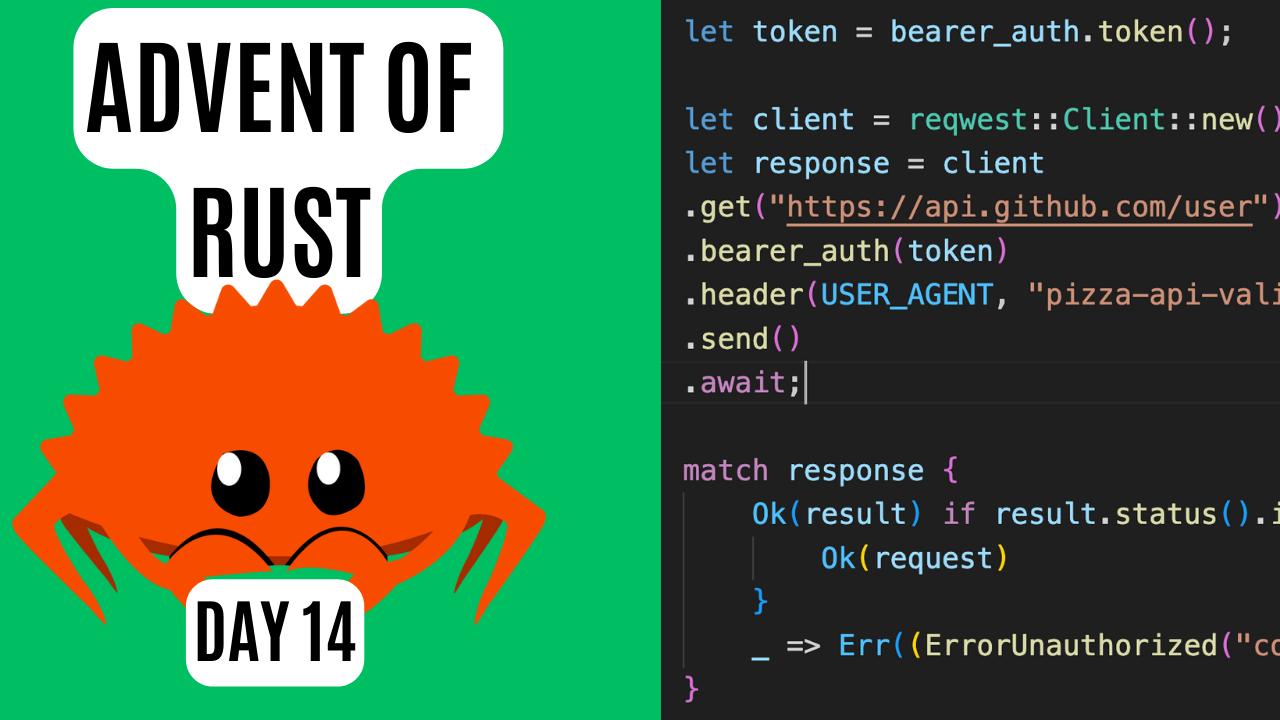 ADVENT OF RUST

DAY 14

let token = bearer_auth.token();

let client = reqwest::Client::new()
let response = client
.get("https://api.github.com/user")
.bearer_auth(token)
.header(USER_AGENT, "pizza-api-vali
.send()
.await;

match response {
    Ok(result) if result.status().i
        Ok(request)
    }
    _ => Err((ErrorUnauthorized("co
}